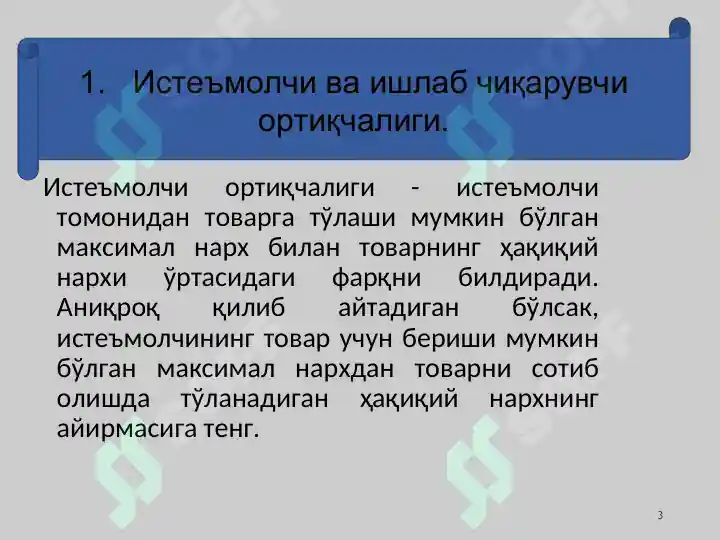 1. Истеъмолчи ва ишлаб чиқарувчи ортиқчалиги.

Истеъмолчи ортиқчалиги - истеъмолчи томонидан товарга тўлаши мумкин бўлган максимал нарх билан товарнинг ҳақиқий нархи ўртасидаги фарқни билдиради. Аниқроқ қилиб айтадиган бўлсак, истеъмолчининг товар учун бериши мумкин бўлган максимал нархдан товарни сотиб олишда тўланадиган ҳақиқий нархнинг айирмасига тенг.

3